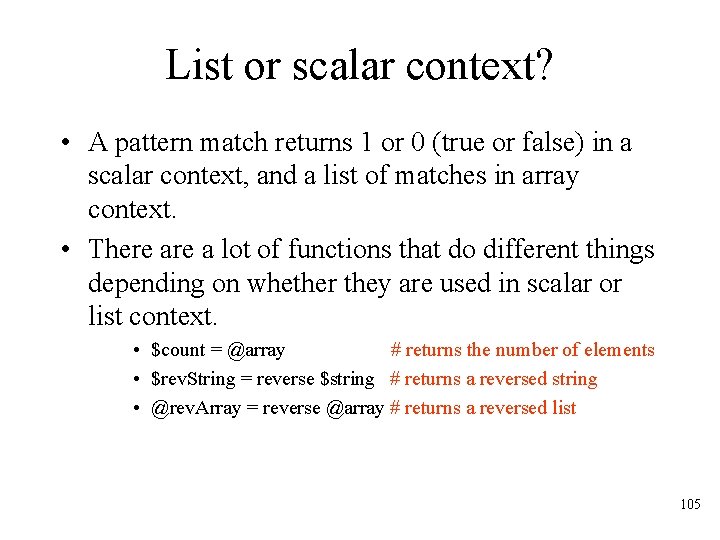 List or scalar context?

• A pattern match returns 1 or 0 (true or false) in a scalar context, and a list of matches in array context.
• There are a lot of functions that do different things depending on whether they are used in scalar or list context.
  • \$count = @array # returns the number of elements
  • \$revString = reverse \$string # returns a reversed string
  • @revArray = reverse @array # returns a reversed list

105